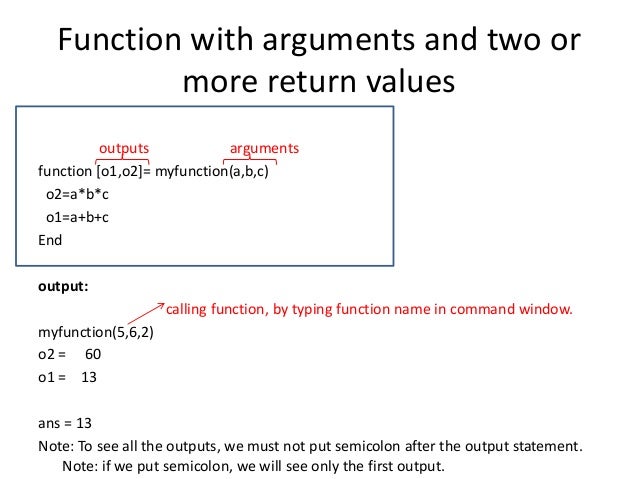 Function with arguments and two or more return values

outputs arguments

function [o1,o2]= myfunction(a,b,c)
o2=a*b*c
o1=a+b+c
End

output:

calling function, by typing function name in command window.

myfunction(5,6,2)
o2 = 60
o1 = 13

ans = 13
Note: To see all the outputs, we must not put semicolon after the output statement.
Note: if we put semicolon, we will see only the first output.